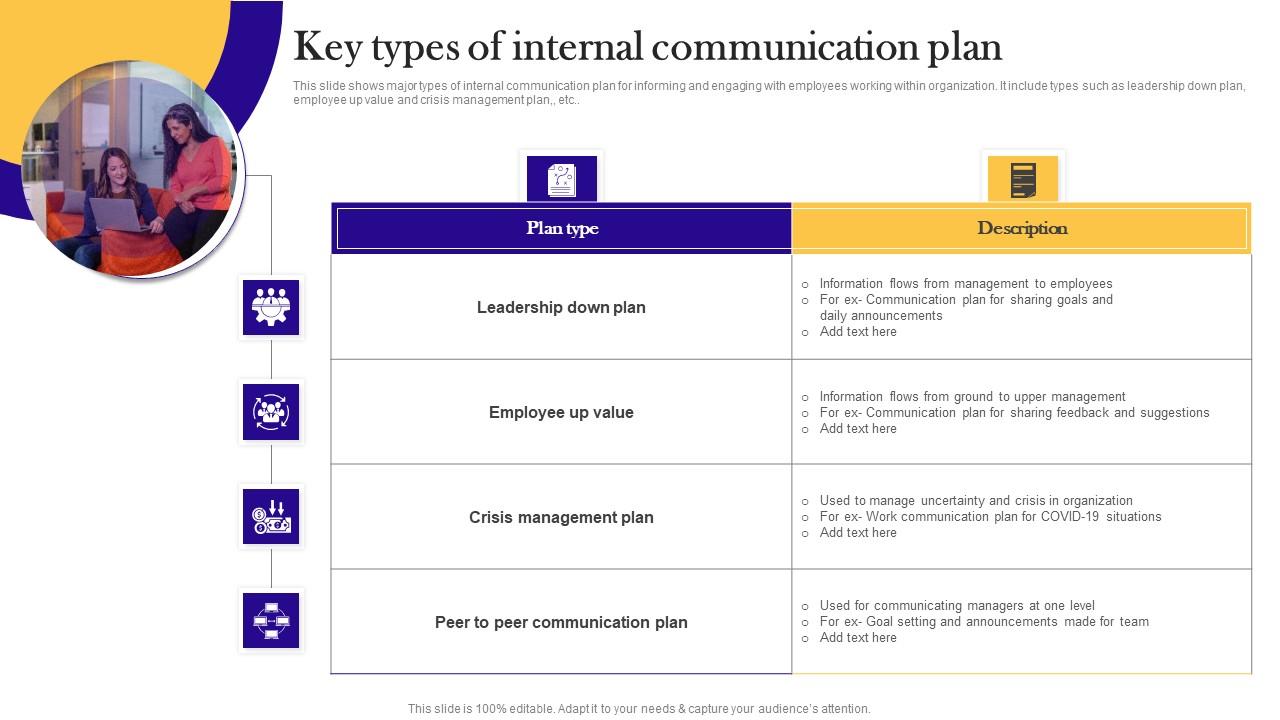 Key types of internal communication plan

This slide shows major types of internal communication plan for informing and engaging with employees working within organization. It include types such as leadership down plan, employee up value and crisis management plan,, etc..

| Plan type | Description |
|---|---|
| Leadership down plan | ○ Information flows from management to employees ○ For ex- Communication plan for sharing goals and daily announcements ○ Add text here |
| Employee up value | ○ Information flows from ground to upper management ○ For ex- Communication plan for sharing feedback and suggestions ○ Add text here |
| Crisis management plan | ○ Used to manage uncertainty and crisis in organization ○ For ex- Work communication plan for COVID-19 situations ○ Add text here |
| Peer to peer communication plan | ○ Used for communicating managers at one level ○ For ex- Goal setting and announcements made for team ○ Add text here |

This slide is 100% editable. Adapt it to your needs & capture your audience's attention.